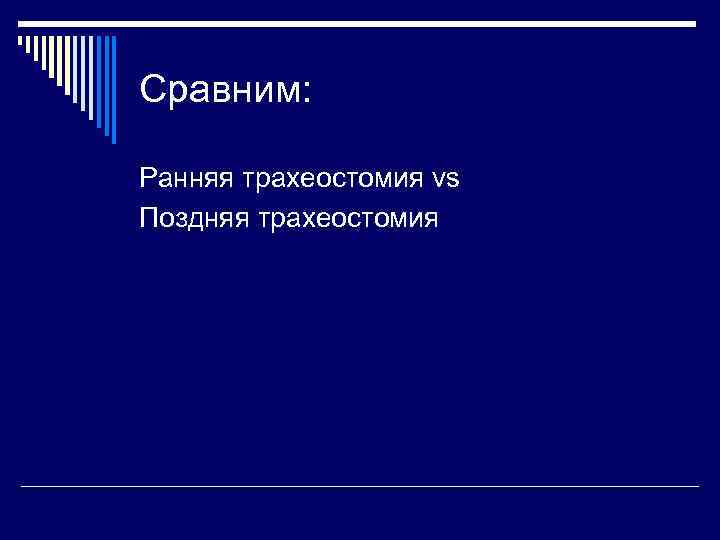 Сравним:

Ранняя трахеостомия vs
Поздняя трахеостомия